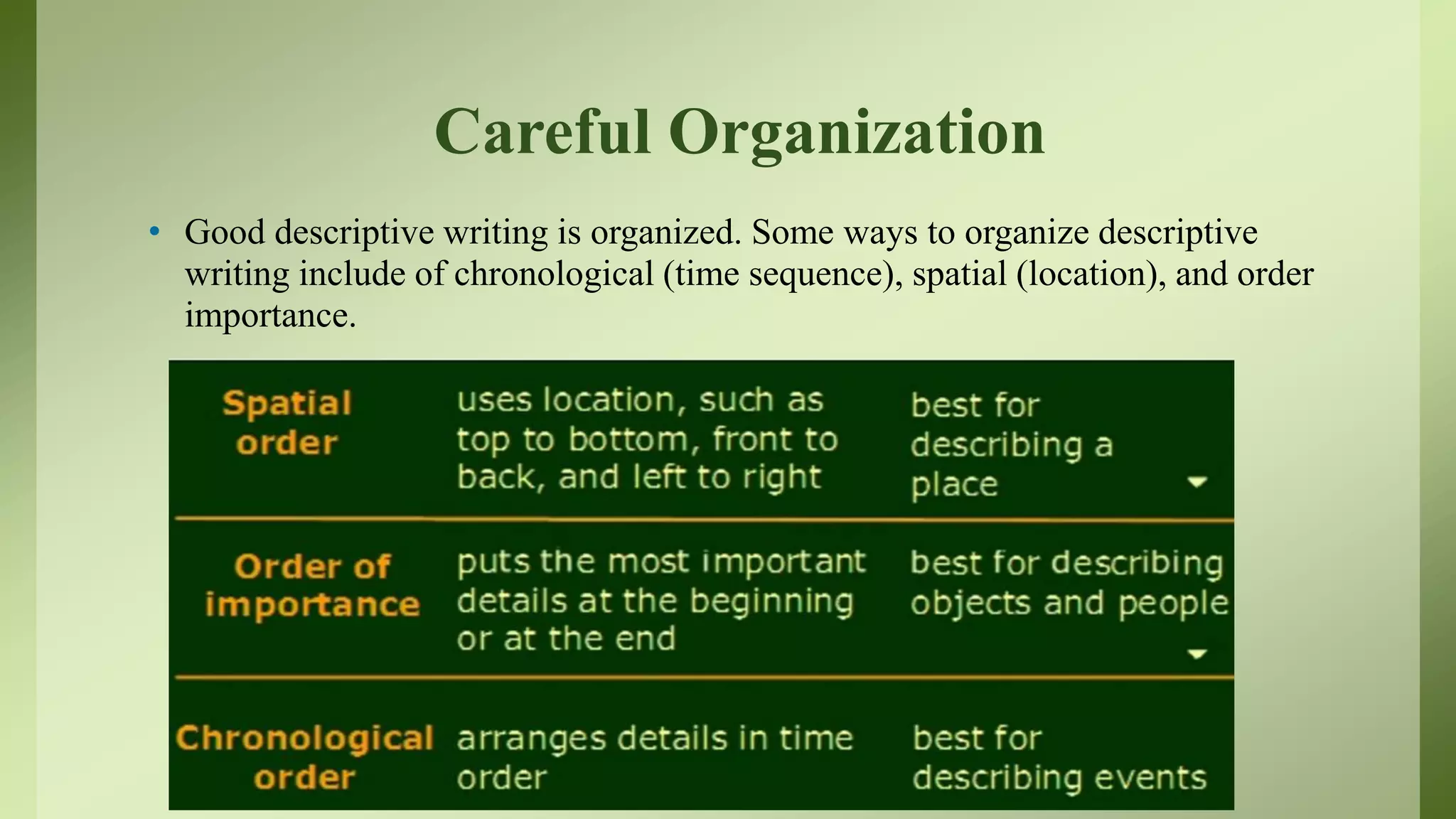 Careful Organization

• Good descriptive writing is organized. Some ways to organize descriptive writing include of chronological (time sequence), spatial (location), and order importance.

| Spatial order | uses location, such as top to bottom, front to back, and left to right | best for describing a place |
|---|---|---|
| Order of importance | puts the most important details at the beginning or at the end | best for describing objects and people |
| Chronological order | arranges details in time order | best for describing events |